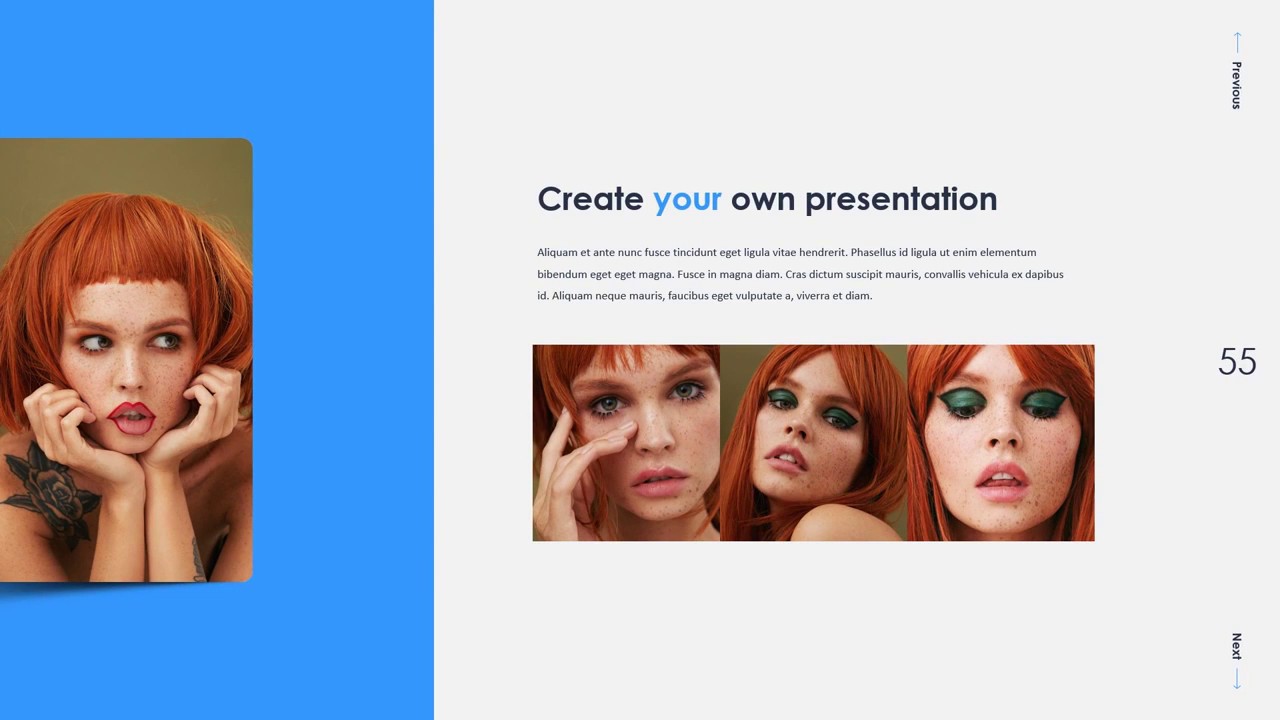 Previous

Create your own presentation

Aliquam et ante nunc fusce tincidunt eget ligula vitae hendrerit. Phasellus id ligula ut enim elementum bibendum eget eget magna. Fusce in magna diam. Cras dictum suscipit mauris, convallis vehicula ex dapibus id. Aliquam neque mauris, faucibus eget vulputate a, viverra et diam.

55

Next